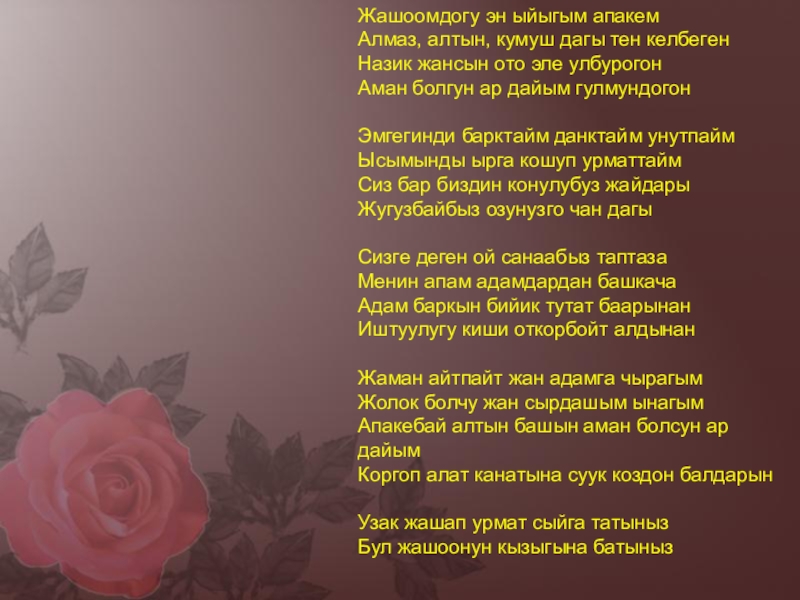 Жашоомдогу эн ыйыгым апакем
Алмаз, алтын, кумуш дагы тен келбеген
Назик жансын ото эле улбурогон
Аман болгун ар дайым гулмундогон

Эмгегинди барктайм данктайм унутпайм
Ысымынды ырга кошуп урматтайм
Сиз бар биздин конулубуз жайдары
Жугузбайбыз озунузго чан дагы

Сизге деген ой санаабыз таптаза
Менин апам адамдардан башкача
Адам баркын бийик тутат баарынан
Иштуулугу киши откорбойт алдынан

Жаман айтпайт жан адамга чырагым
Жолок болчу жан сырдашым ынагым
Апакебай алтын башын аман болсун ар дайым
Коргоп алат канатына суук коздон балдарын

Узак жашап урмат сыйга татыныз
Бул жашоонун кызыгына батыныз